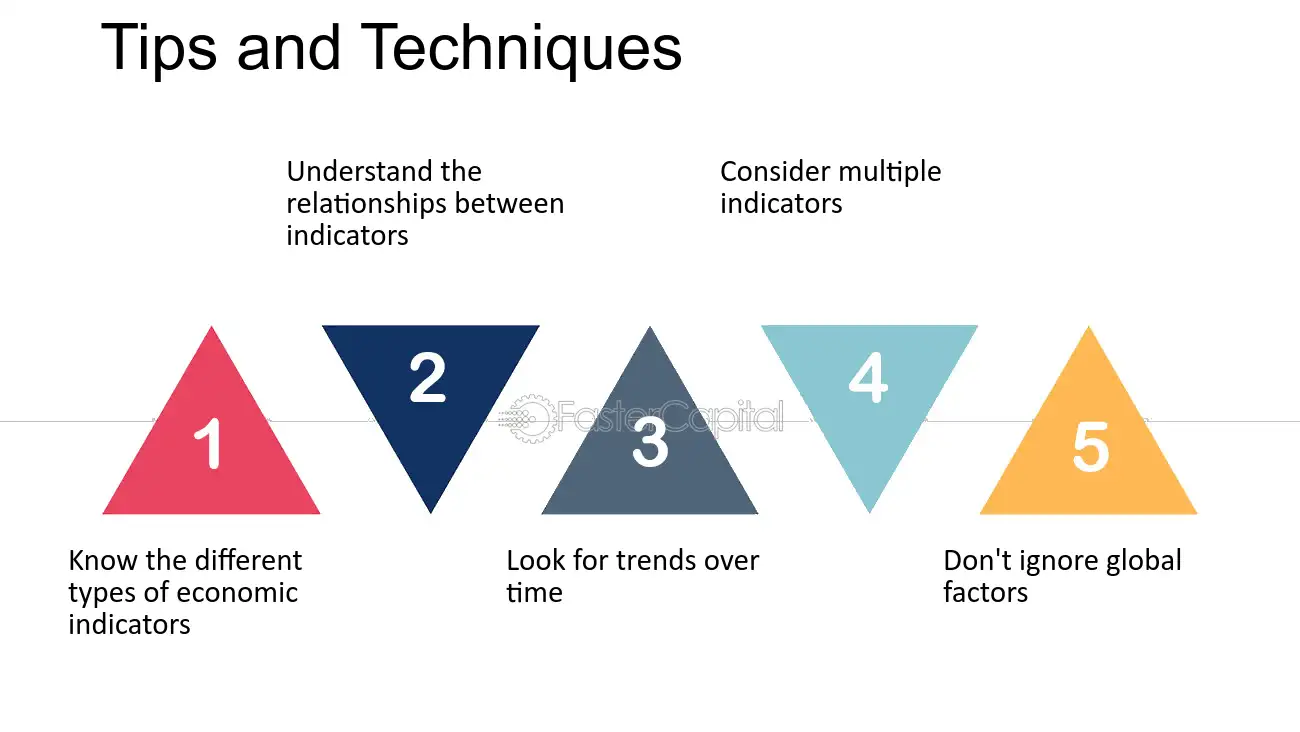 Tips and Techniques

Understand the relationships between indicators

Consider multiple indicators

1

2

FasterCapital

3

4

5

Know the different types of economic indicators

Look for trends over time

Don't ignore global factors